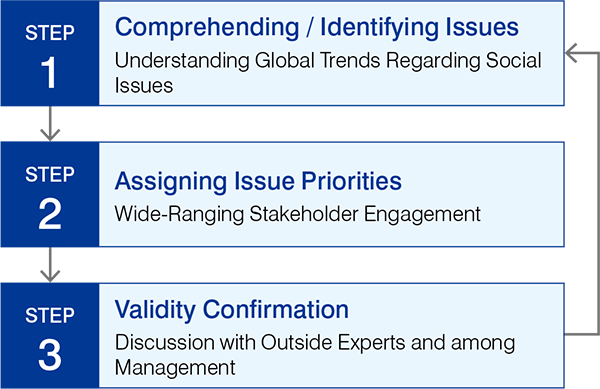 STEP 1

Comprehending / Identifying Issues

Understanding Global Trends Regarding Social Issues

STEP 2

Assigning Issue Priorities

Wide-Ranging Stakeholder Engagement

STEP 3

Validity Confirmation

Discussion with Outside Experts and among Management